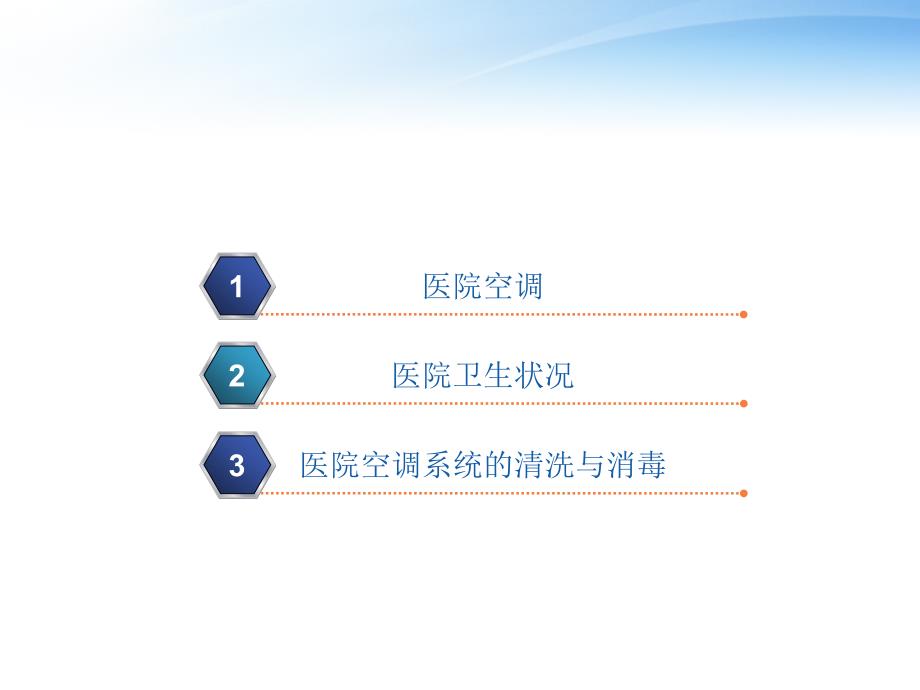 1 医院空调

2 医院卫生状况

3 医院空调系统的清洗与消毒